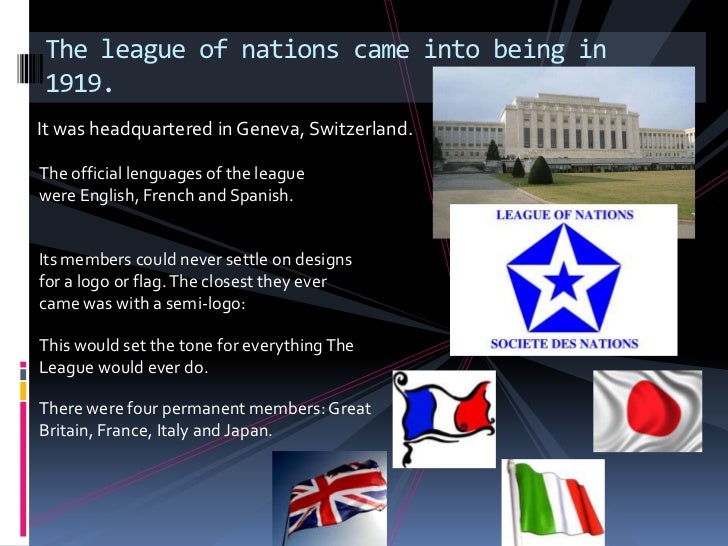 The league of nations came into being in 1919.

It was headquartered in Geneva, Switzerland.

The official lenguages of the league were English, French and Spanish.

Its members could never settle on designs for a logo or flag. The closest they ever came was with a semi-logo:

This would set the tone for everything The League would ever do.

There were four permanent members: Great Britain, France, Italy and Japan.

LEAGUE OF NATIONS

SOCIETE DES NATIONS